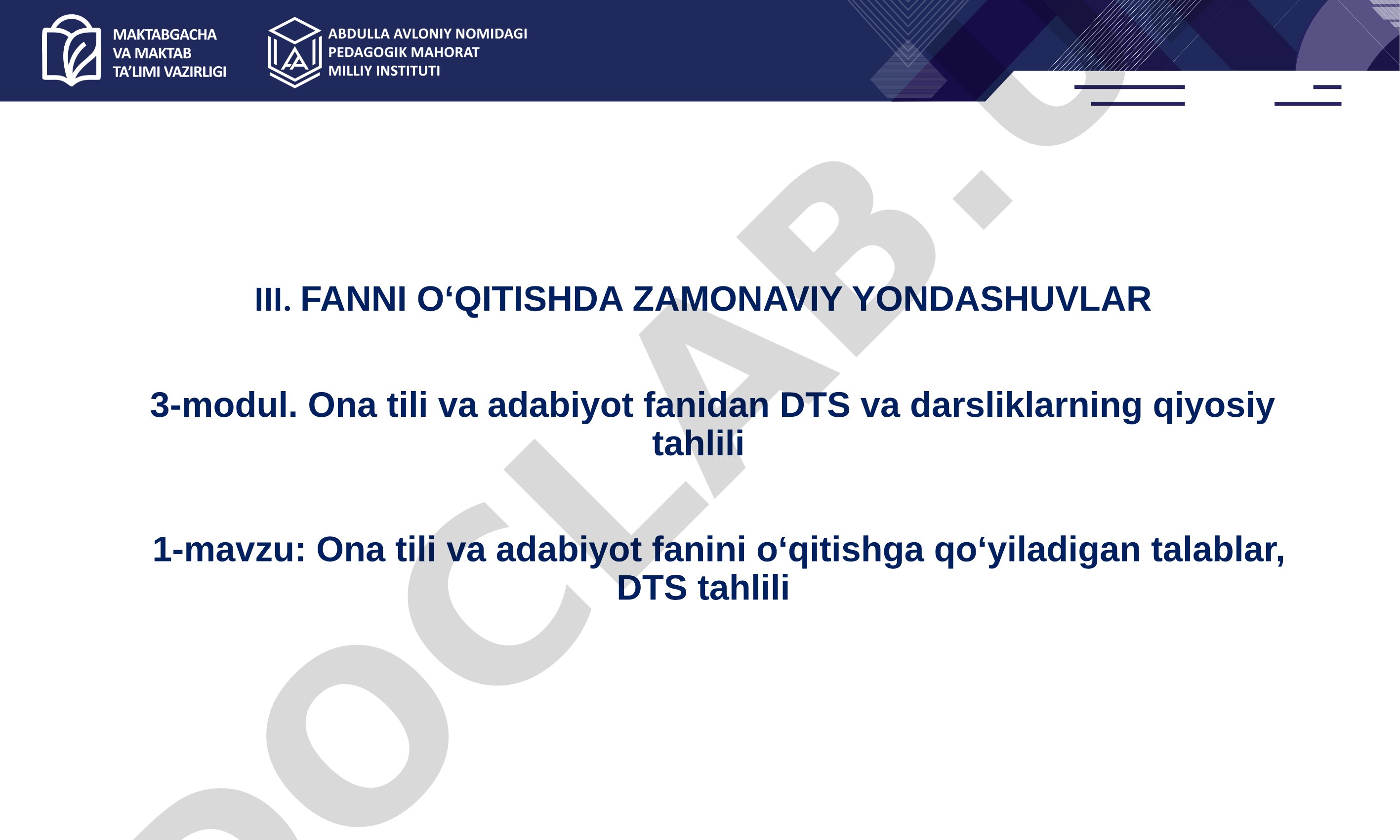 MAKTABGACHA VA MAKTAB TA'LIMI VAZIRLIGI

ABDULLA AVLONIY NOMIDAGI PEDAGOGIK MAHORAT MILLIY INSTITUTI

DOCLAB.U

III. FANNI O‘QITISHDA ZAMONAVIY YONDASHUVLAR

3-modul. Ona tili va adabiyot fanidan DTS va darsliklarning qiyosiy tahlili

1-mavzu: Ona tili va adabiyot fanini o‘qitishga qo‘yiladigan talablar, DTS tahlili